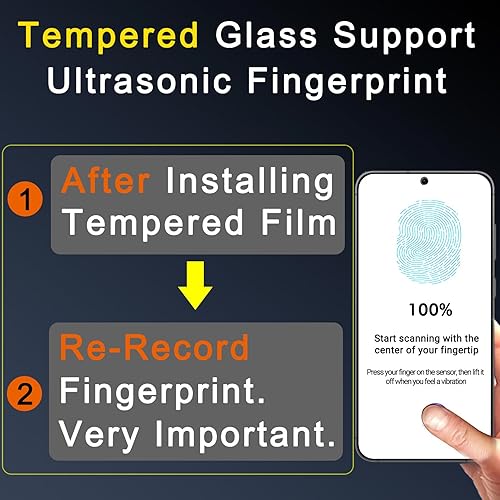 Tempered Glass Support Ultrasonic Fingerprint

1 After Installing Tempered Film

2 Re-Record Fingerprint. Very Important.

100%

Start scanning with the center of your fingertip

Press your finger on the sensor, then lift it off when you feel a vibration